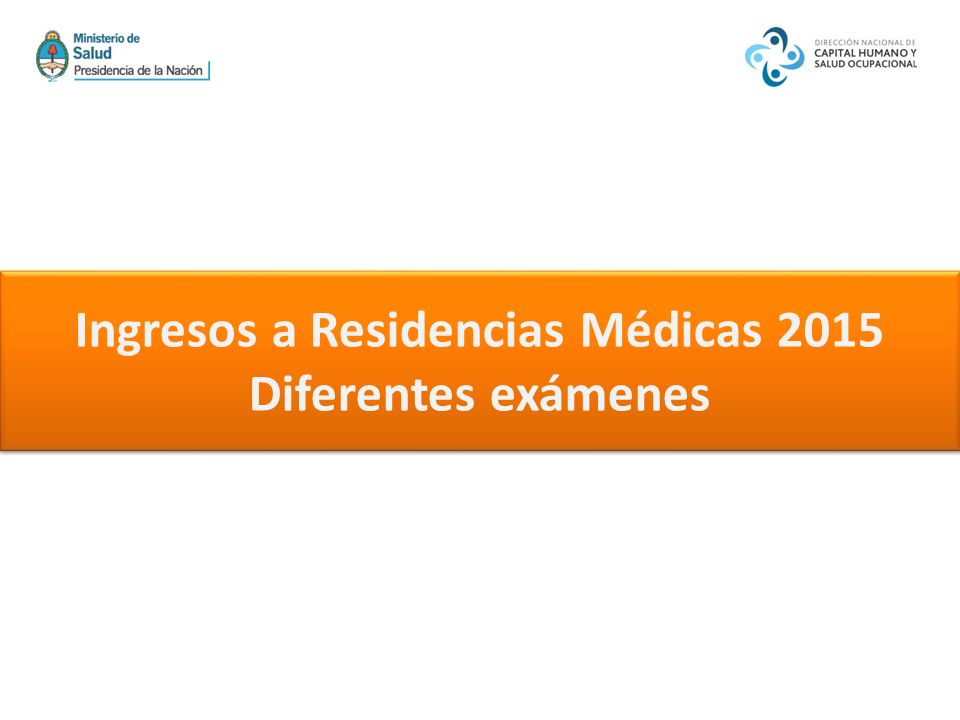 Ministerio de Salud
Presidencia de la Nación

DIRECCIÓN NACIONAL DE CAPITAL HUMANO Y SALUD OCUPACIONAL

Ingresos a Residencias Médicas 2015
Diferentes exámenes